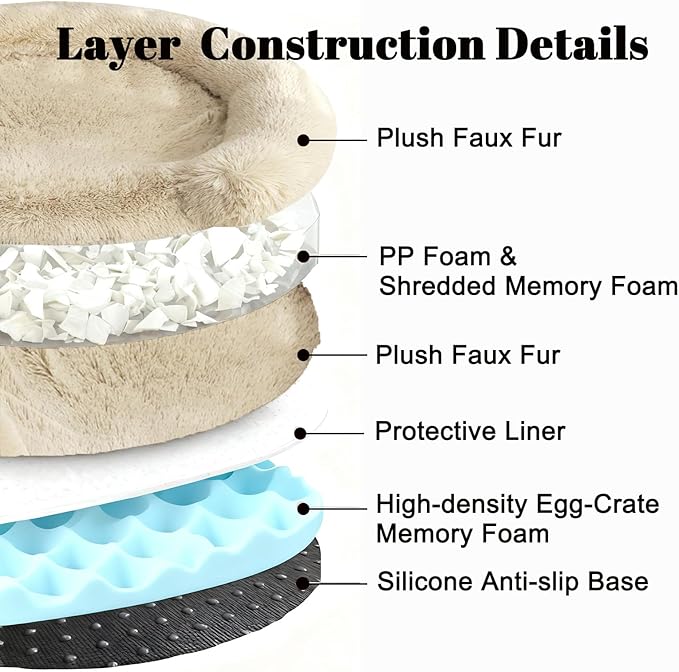 Layer Construction Details

Plush Faux Fur

PP Foam &
Shredded Memory Foam

Plush Faux Fur

Protective Liner

High-density Egg-Crate
Memory Foam

Silicone Anti-slip Base